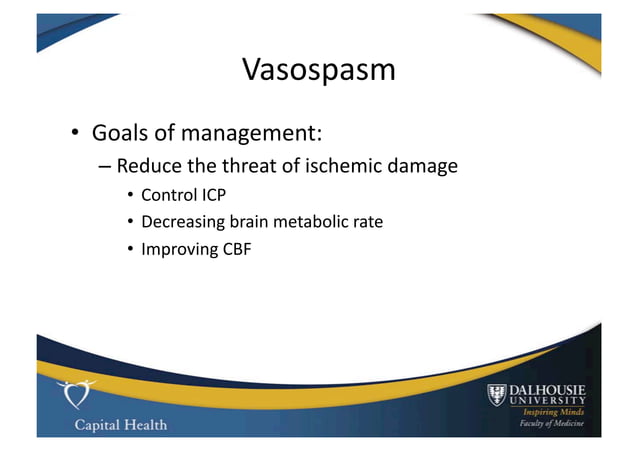 Vasospasm

• Goals of management:
– Reduce the threat of ischemic damage
• Control ICP
• Decreasing brain metabolic rate
• Improving CBF

Capital Health

DALHOUSIE UNIVERSITY
Inspiring Minds
Faculty of Medicine